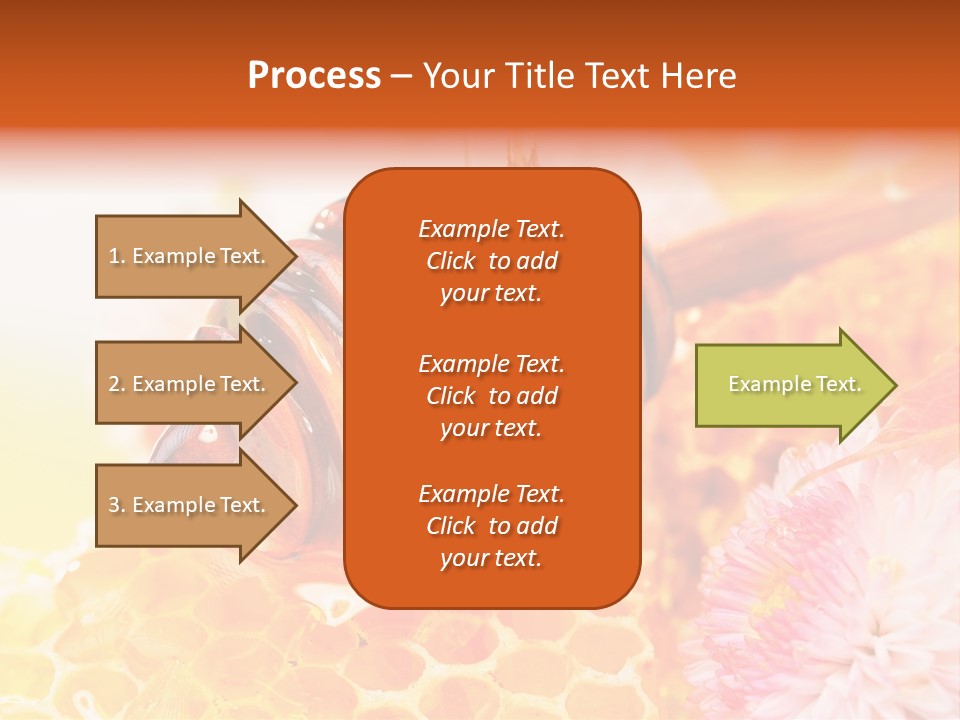 Process – Your Title Text Here

1. Example Text.

2. Example Text.

3. Example Text.

Example Text. Click to add your text.

Example Text. Click to add your text.

Example Text. Click to add your text.

Example Text.